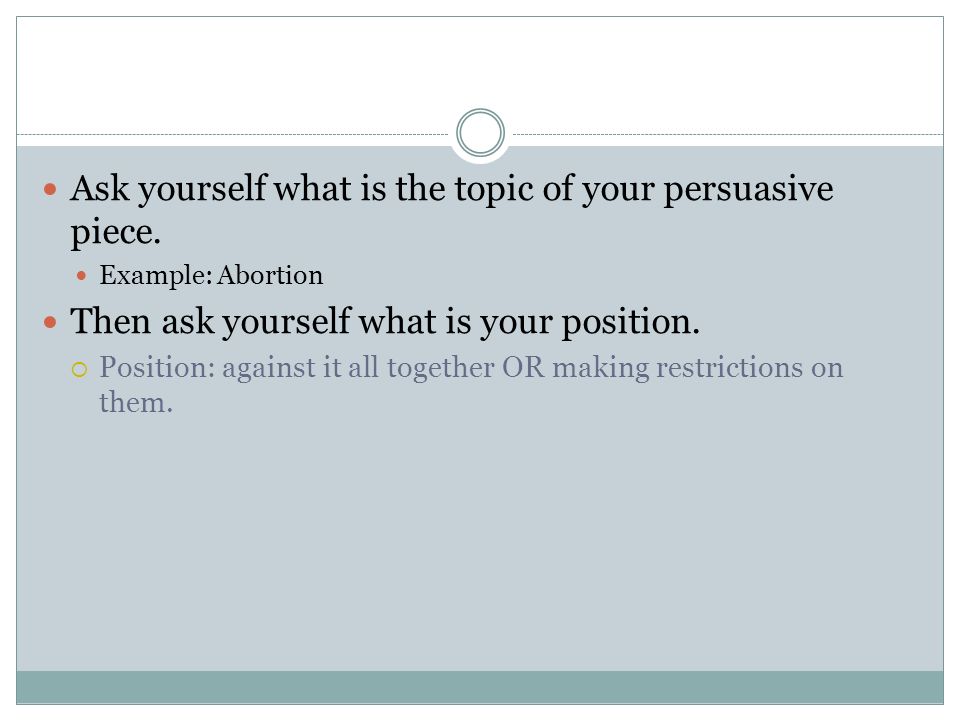 Ask yourself what is the topic of your persuasive piece.

Example: Abortion

Then ask yourself what is your position.

Position: against it all together OR making restrictions on them.